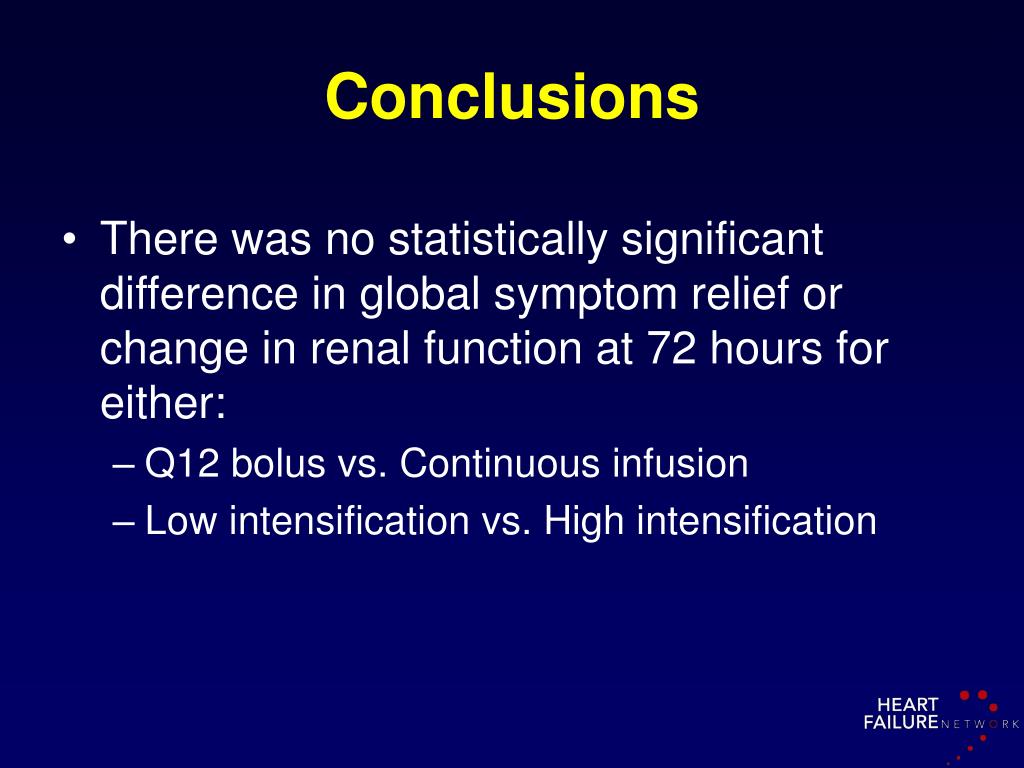 Conclusions

• There was no statistically significant difference in global symptom relief or change in renal function at 72 hours for either:
– Q12 bolus vs. Continuous infusion
– Low intensification vs. High intensification

HEART FAILURE NETWORK